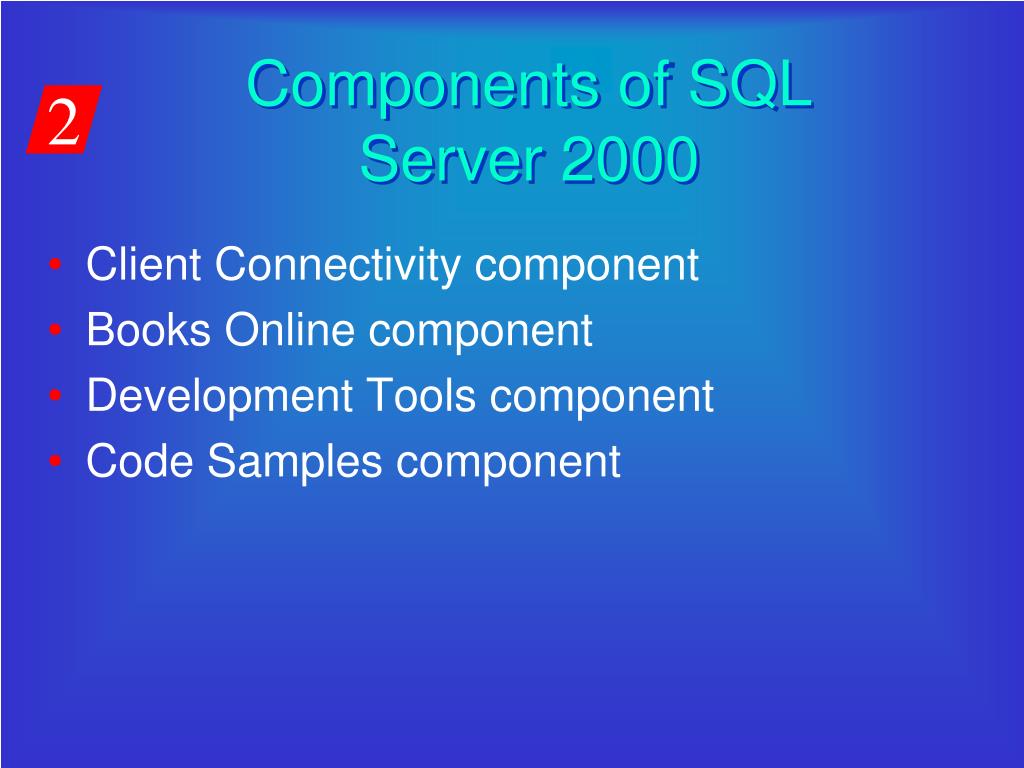 2

Components of SQL Server 2000

• Client Connectivity component
• Books Online component
• Development Tools component
• Code Samples component